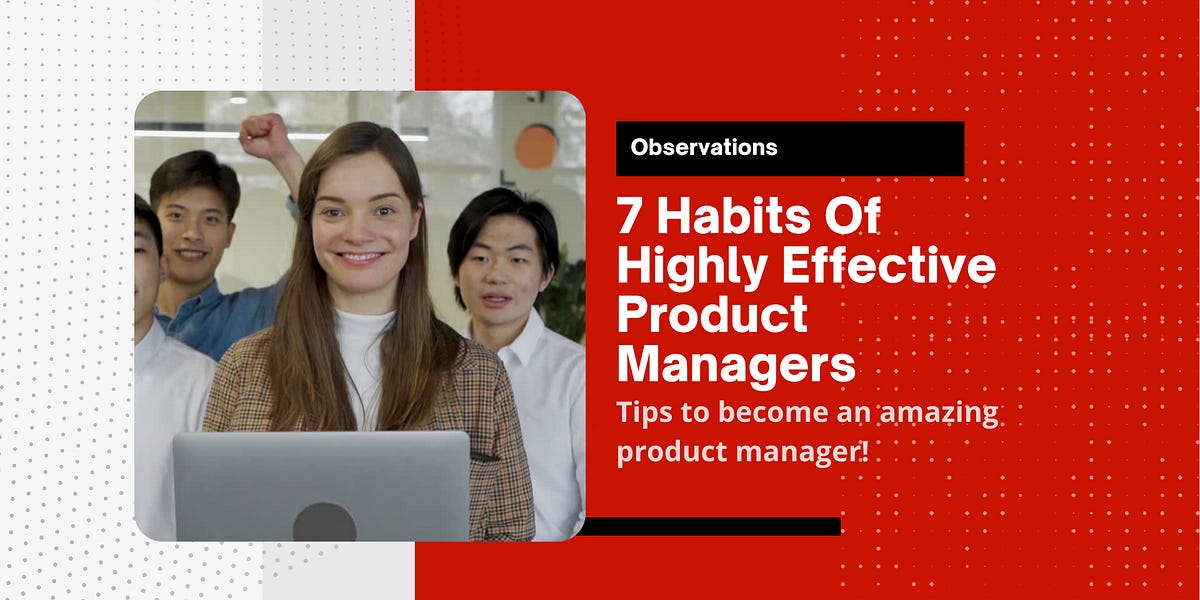 Observations

7 Habits Of Highly Effective Product Managers

Tips to become an amazing product manager!